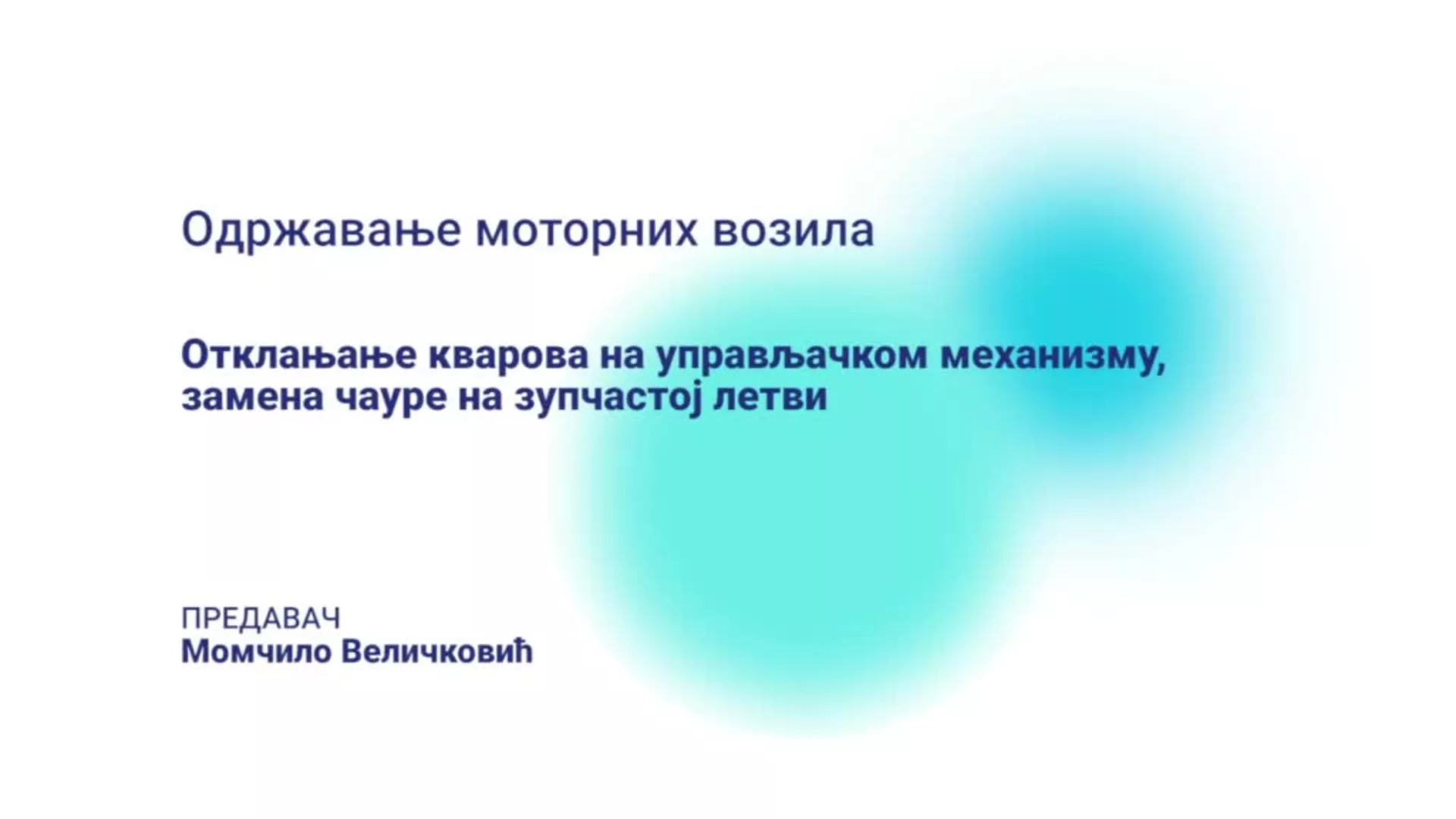 Одржавање моторних возила

Отклањање кварова на управљачком механизму, замена чауре на зупчастој летви

ПРЕДАВАЧ
Момчило Величковић